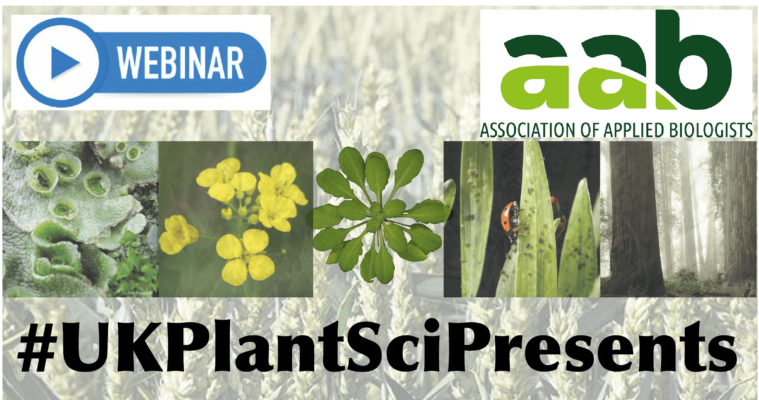 WEBINAR

aab
ASSOCIATION OF APPLIED BIOLOGISTS

#UKPlantSciPresents